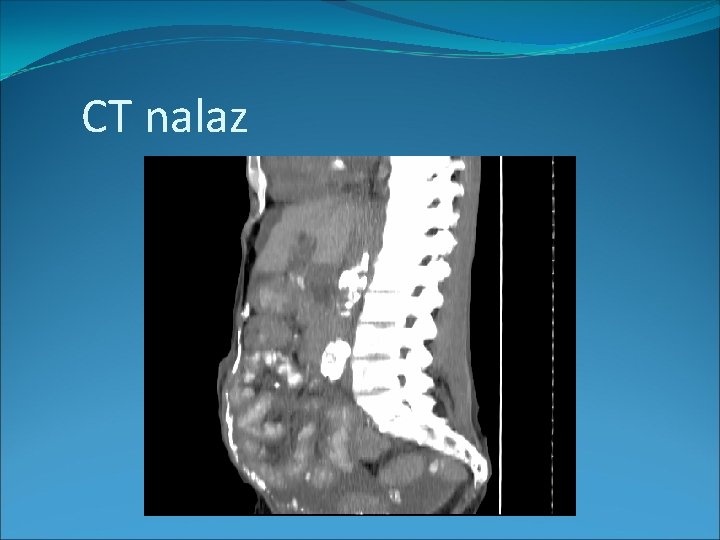 CT nalaz